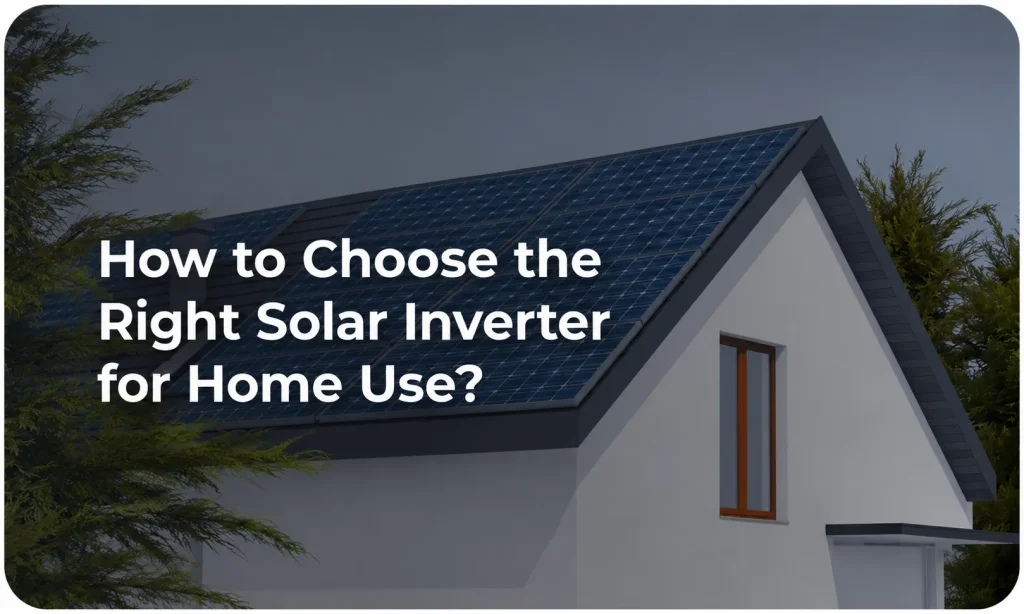 How to Choose the Right Solar Inverter for Home Use?